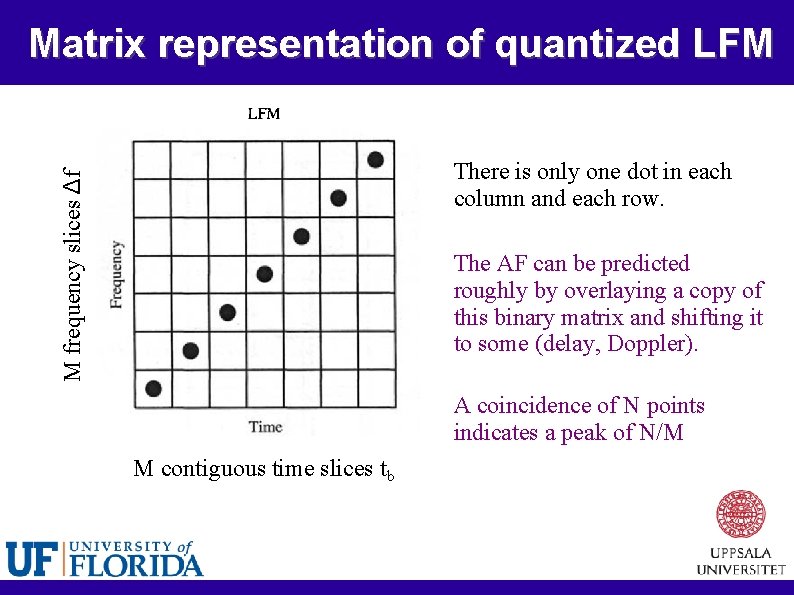 Matrix representation of quantized LFM

LFM

M frequency slices $\Delta f$

Frequency

Time

M contiguous time slices $t_b$

There is only one dot in each column and each row.

The AF can be predicted roughly by overlaying a copy of this binary matrix and shifting it to some (delay, Doppler).

A coincidence of N points indicates a peak of N/M

UF UNIVERSITY of FLORIDA

UPPSALA UNIVERSITET